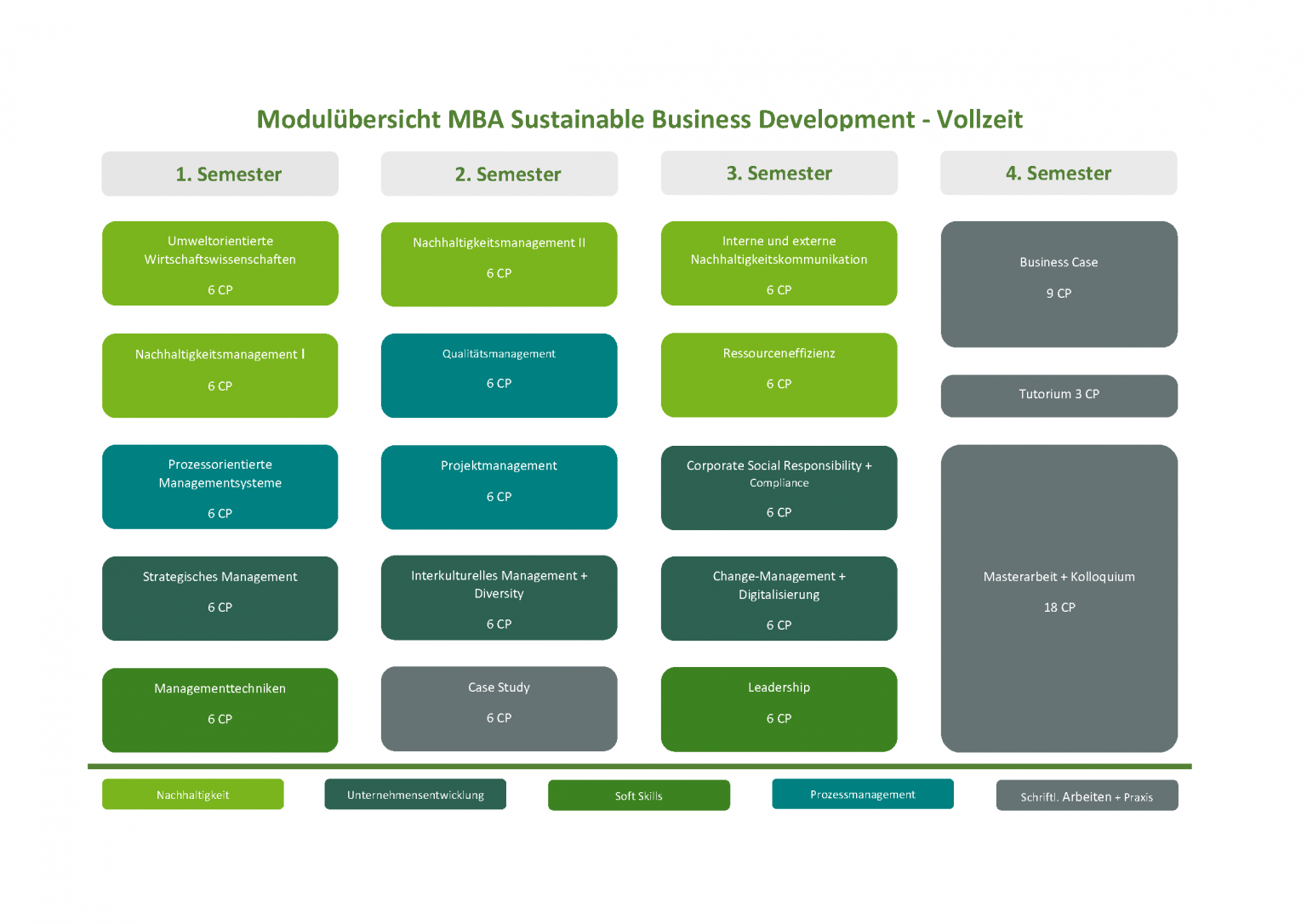 Modulübersicht MBA Sustainable Business Development - Vollzeit

1. Semester

Umweltorientierte Wirtschaftswissenschaften
6 CP

Nachhaltigkeitsmanagement I
6 CP

Prozessorientierte Managementsysteme
6 CP

Strategisches Management
6 CP

Managementtechniken
6 CP

2. Semester

Nachhaltigkeitsmanagement II
6 CP

Qualitätsmanagement
6 CP

Projektmanagement
6 CP

Interkulturelles Management + Diversity
6 CP

Case Study
6 CP

3. Semester

Interne und externe Nachhaltigkeitskommunikation
6 CP

Ressourceneffizienz
6 CP

Corporate Social Responsibility + Compliance
6 CP

Change-Management + Digitalisierung
6 CP

Leadership
6 CP

4. Semester

Business Case
9 CP

Tutorium 3 CP

Masterarbeit + Kolloquium
18 CP

Nachhaltigkeit

Unternehmensentwicklung

Soft Skills

Prozessmanagement

Schriftl. Arbeiten + Praxis